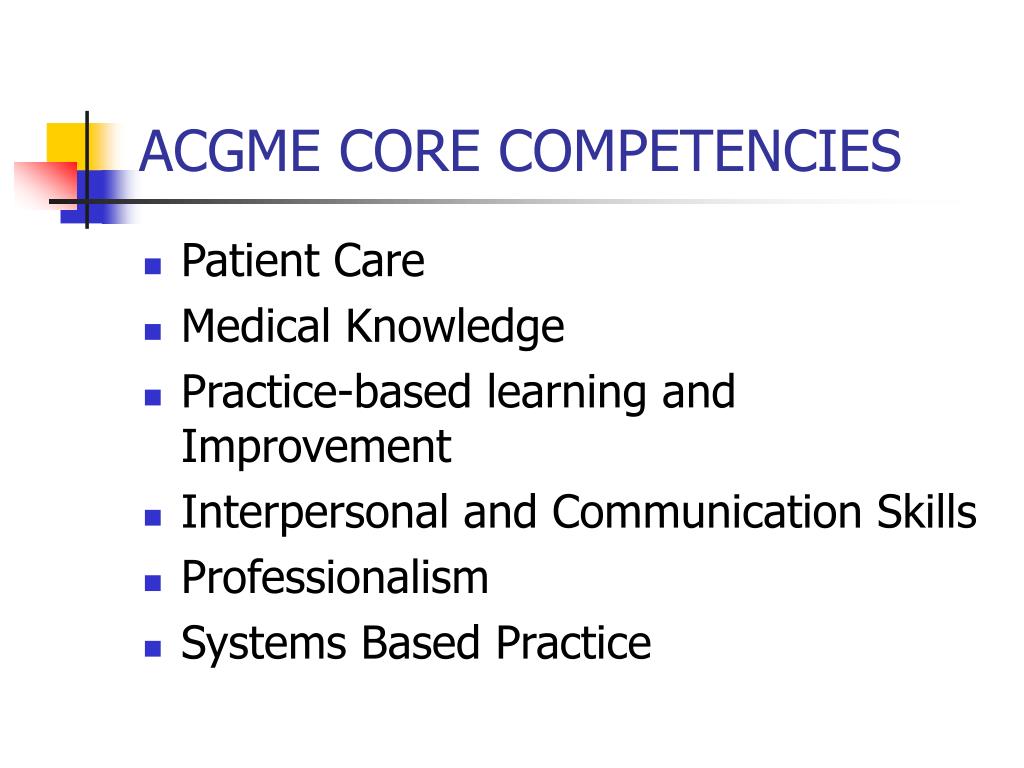 ACGME CORE COMPETENCIES

- Patient Care
- Medical Knowledge
- Practice-based learning and Improvement
- Interpersonal and Communication Skills
- Professionalism
- Systems Based Practice